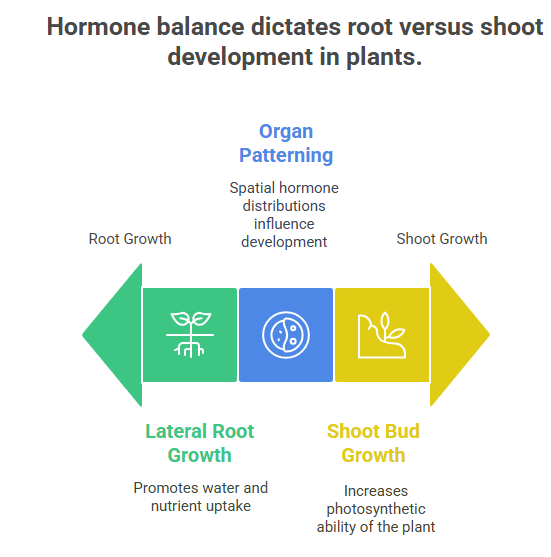 Hormone balance dictates root versus shoot development in plants.

Organ Patterning

Spatial hormone distributions influence development

Root Growth

Shoot Growth

Lateral Root Growth

Promotes water and nutrient uptake

Shoot Bud Growth

Increases photosynthetic ability of the plant